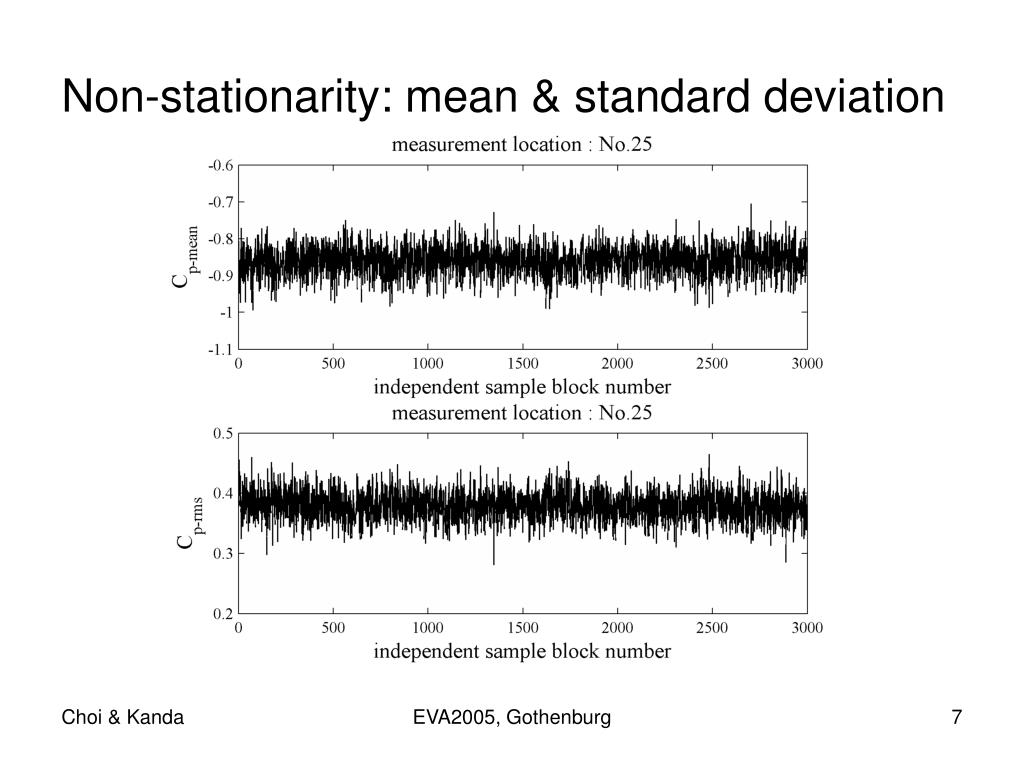 Non-stationarity: mean & standard deviation

measurement location : No.25

-0.6
-0.7
-0.8
-0.9
-1
-1.1

$C_{p\text{-mean}}$

0 500 1000 1500 2000 2500 3000

independent sample block number

measurement location : No.25

0.5
0.4
0.3
0.2

$C_{p\text{-rms}}$

0 500 1000 1500 2000 2500 3000

independent sample block number

Choi & Kanda

EVA2005, Gothenburg

7